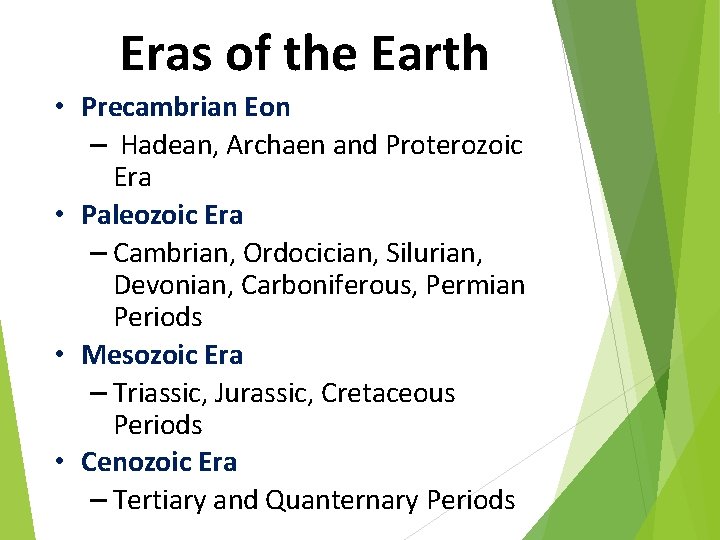 Eras of the Earth

• Precambrian Eon
– Hadean, Archaen and Proterozoic Era

• Paleozoic Era
– Cambrian, Ordocician, Silurian, Devonian, Carboniferous, Permian Periods

• Mesozoic Era
– Triassic, Jurassic, Cretaceous Periods

• Cenozoic Era
– Tertiary and Quanternary Periods